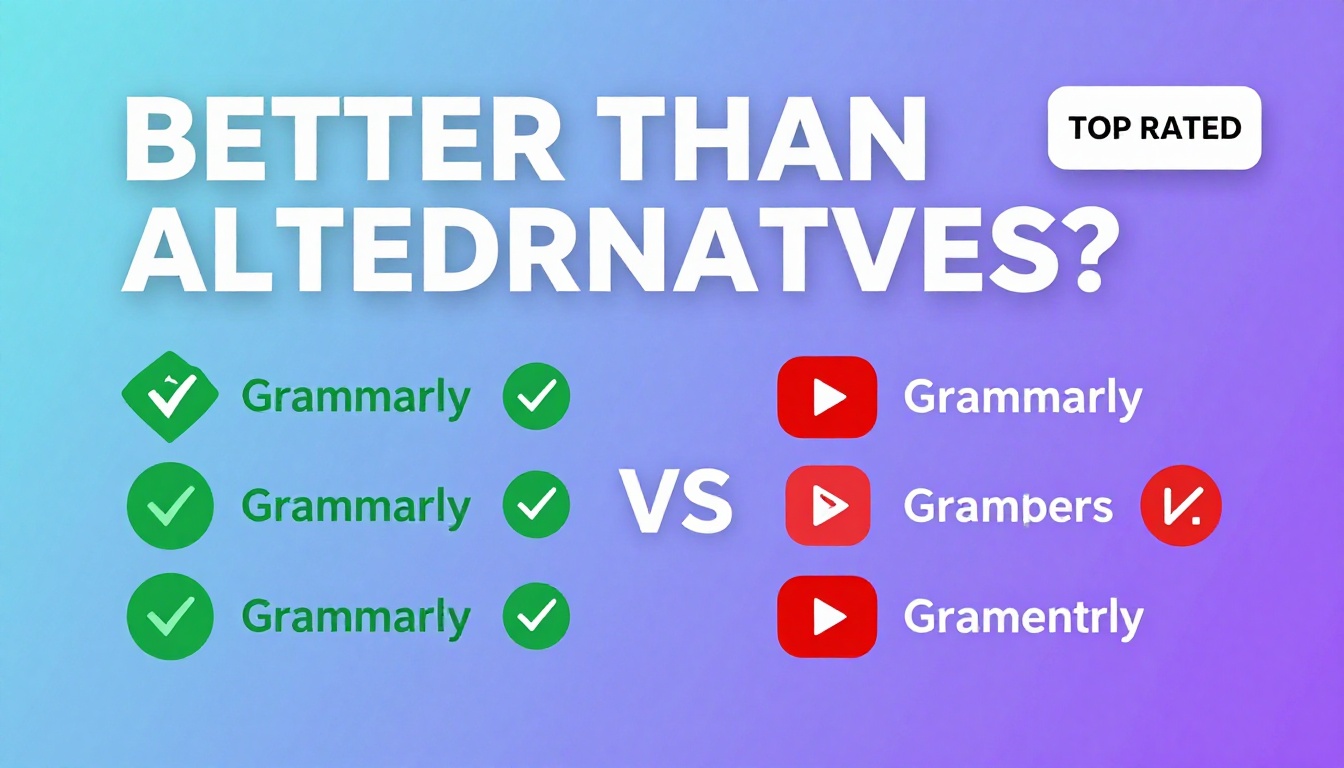 BETTER THAN ALTEDRNATVES?

TOP RATED

Grammarly

Grammarly

Grammarly

VS

Grammarly

Grampers

Gramentrly